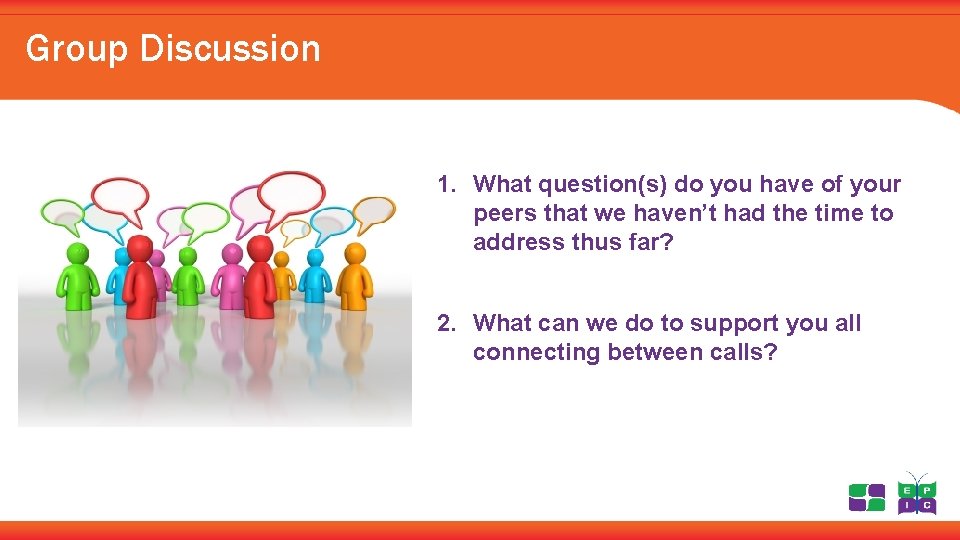 Group Discussion

1. What question(s) do you have of your peers that we haven't had the time to address thus far?

2. What can we do to support you all connecting between calls?

E P
I C